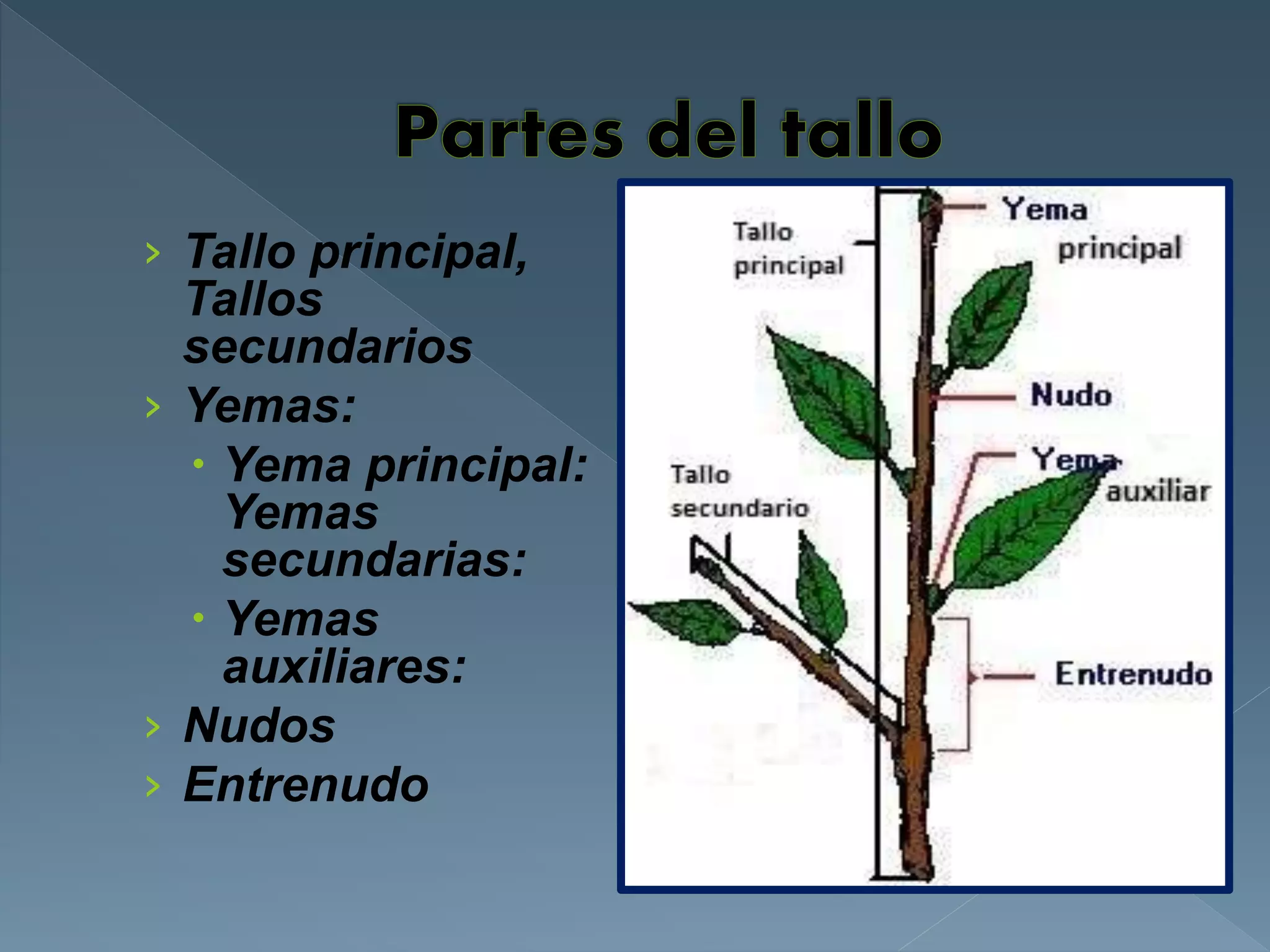 Partes del tallo

› Tallo principal, Tallos secundarios
› Yemas:
• Yema principal: Yemas secundarias:
• Yemas auxiliares:
› Nudos
› Entrenudo

Tallo principal

Yema principal

Nudo

Yema auxiliar

Tallo secundario

Entrenudo